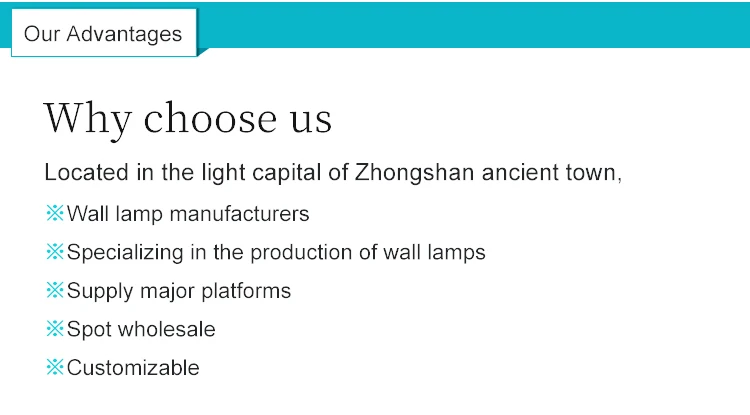 Our Advantages

Why choose us

Located in the light capital of Zhongshan ancient town,

※Wall lamp manufacturers

※Specializing in the production of wall lamps

※Supply major platforms

※Spot wholesale

※Customizable